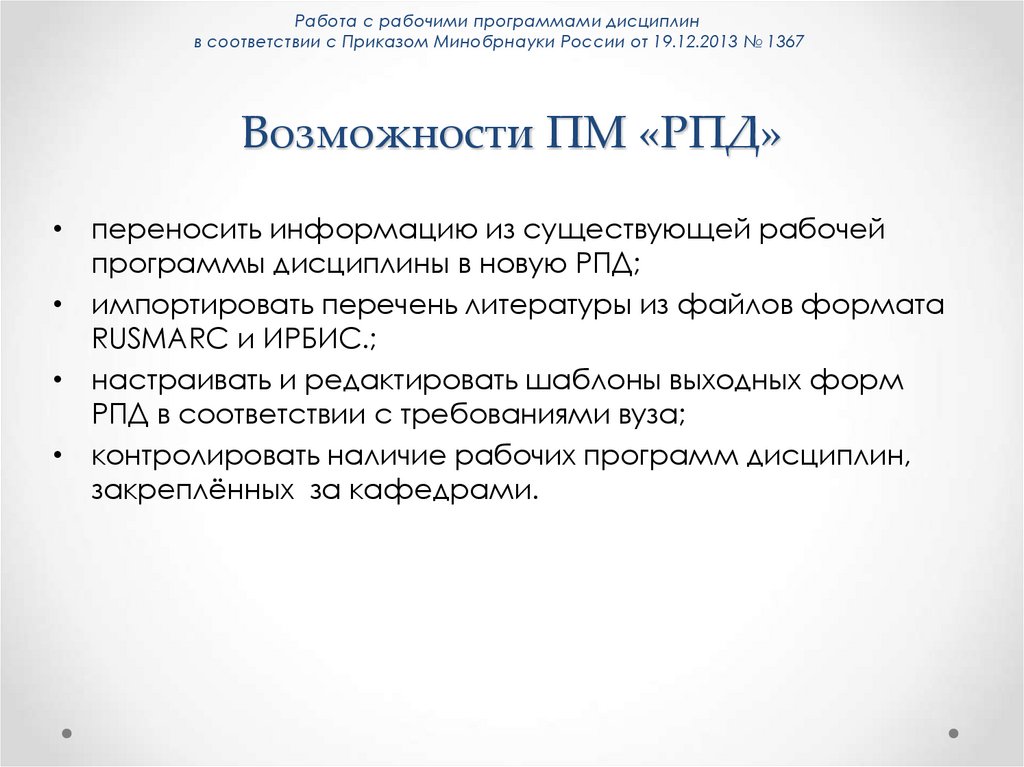 Работа с рабочими программами дисциплин в соответствии с Приказом Минобрнауки России от 19.12.2013 № 1367

Возможности ПМ «РПД»

• переносить информацию из существующей рабочей программы дисциплины в новую РПД;
• импортировать перечень литературы из файлов формата RUSMARC и ИРБИС.;
• настраивать и редактировать шаблоны выходных форм РПД в соответствии с требованиями вуза;
• контролировать наличие рабочих программ дисциплин, закреплённых  за кафедрами.